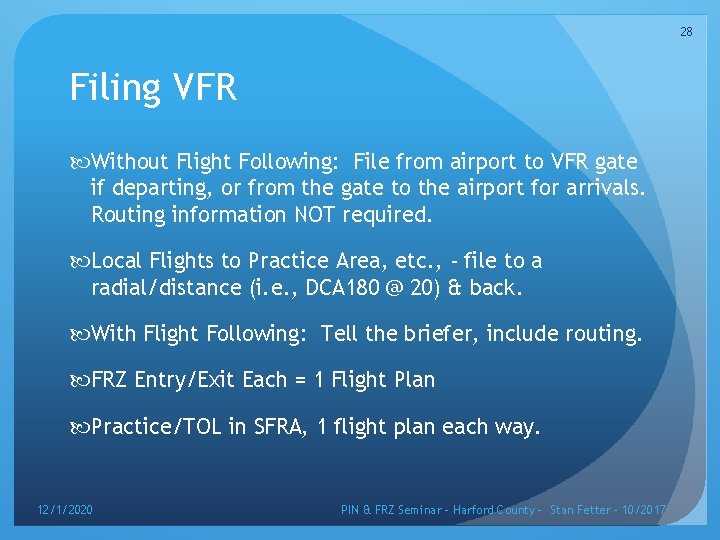 28

Filing VFR

Without Flight Following: File from airport to VFR gate if departing, or from the gate to the airport for arrivals. Routing information NOT required.

Local Flights to Practice Area, etc., - file to a radial/distance (i.e., DCA180 @ 20) & back.

With Flight Following: Tell the briefer, include routing.

FRZ Entry/Exit Each = 1 Flight Plan

Practice/TOL in SFRA, 1 flight plan each way.

12/1/2020

PIN & FRZ Seminar - Harford County - Stan Fetter - 10/2017